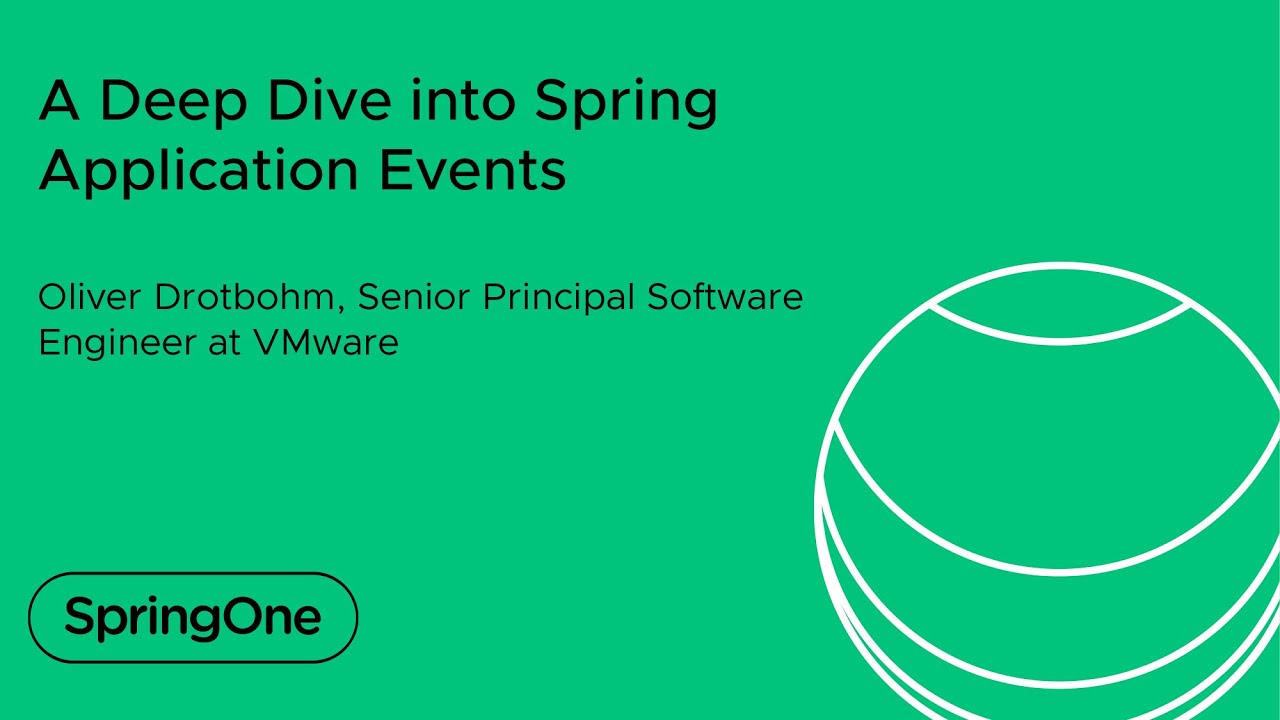 A Deep Dive into Spring Application Events

Oliver Drotbohm, Senior Principal Software Engineer at VMware

SpringOne